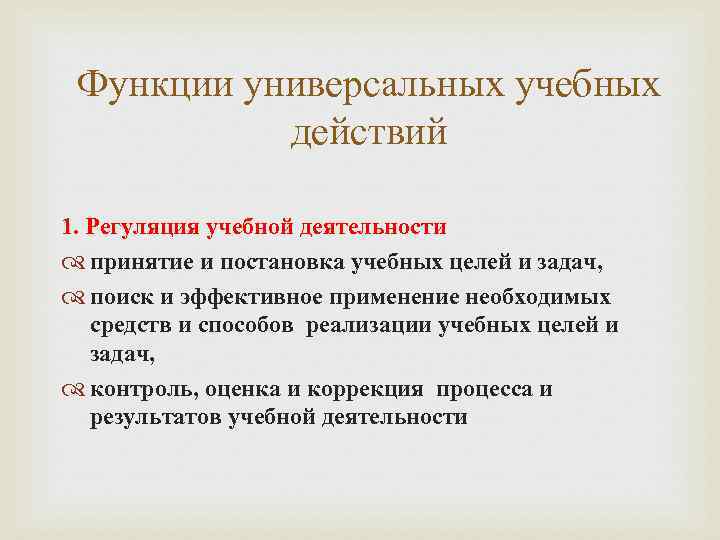 Функции универсальных учебных действий

1. Регуляция учебной деятельности

принятие и постановка учебных целей и задач,

поиск и эффективное применение необходимых средств и способов реализации учебных целей и задач,

контроль, оценка и коррекция процесса и результатов учебной деятельности